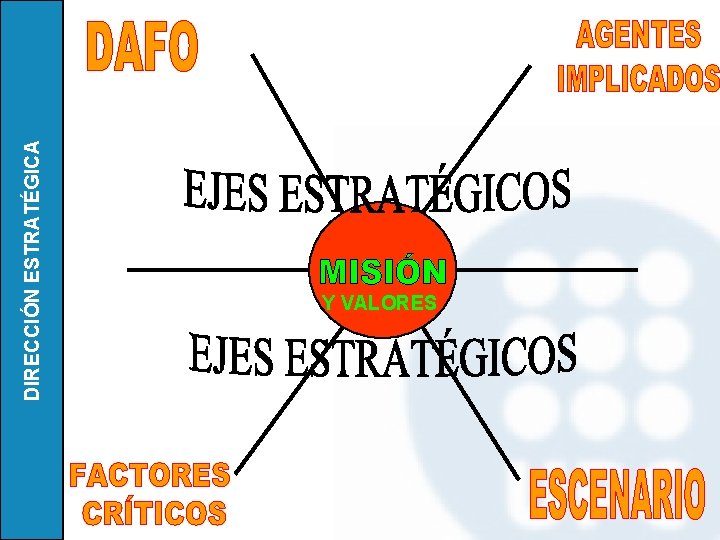 DIRECCIÓN ESTRATÉGICA

DAFO

AGENTES IMPLICADOS

EJES ESTRATÉGICOS

MISIÓN
Y VALORES

EJES ESTRATÉGICOS

FACTORES CRÍTICOS

ESCENARIO